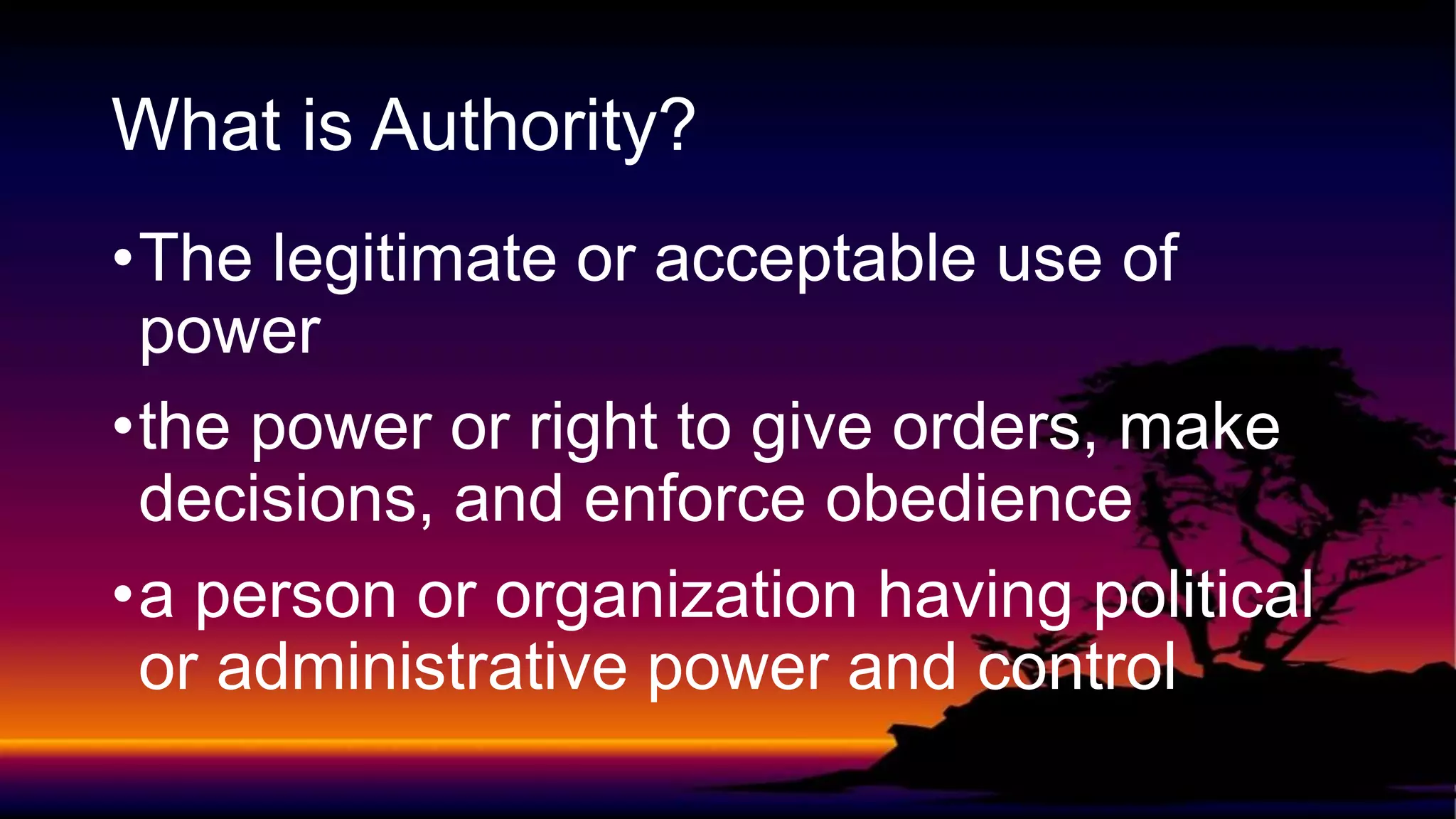 What is Authority?

• The legitimate or acceptable use of power

• the power or right to give orders, make decisions, and enforce obedience

• a person or organization having political or administrative power and control